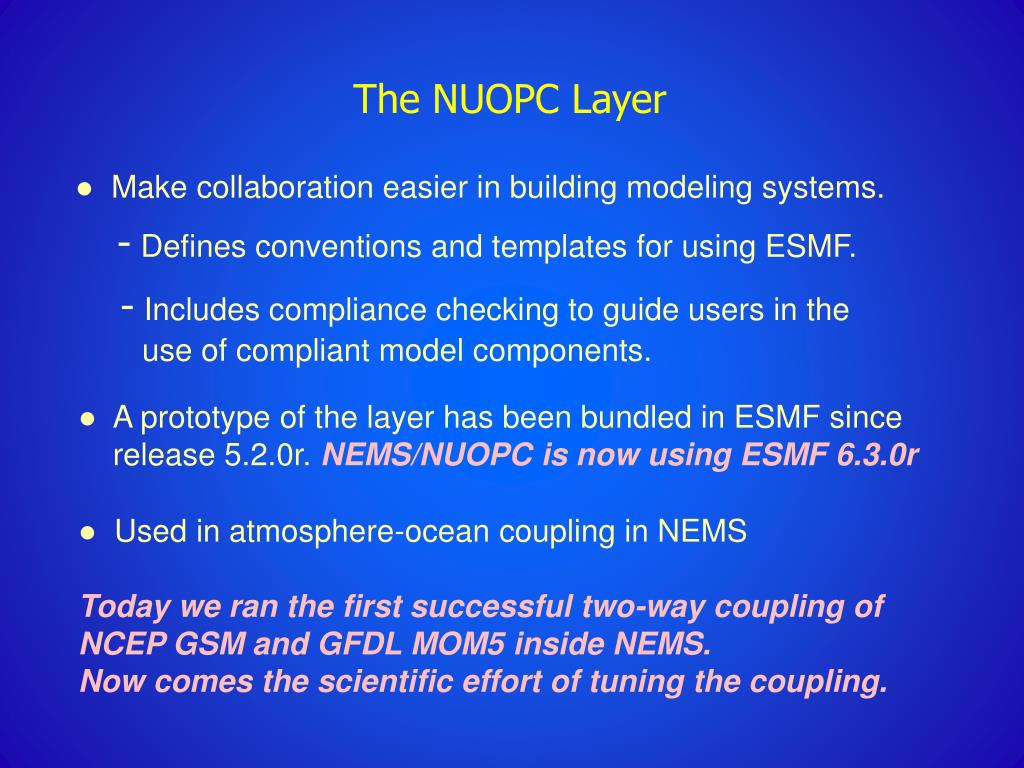 The NUOPC Layer

● Make collaboration easier in building modeling systems.

- Defines conventions and templates for using ESMF.

- Includes compliance checking to guide users in the use of compliant model components.

● A prototype of the layer has been bundled in ESMF since release 5.2.0r. NEMS/NUOPC is now using ESMF 6.3.0r

● Used in atmosphere-ocean coupling in NEMS

Today we ran the first successful two-way coupling of NCEP GSM and GFDL MOM5 inside NEMS.
Now comes the scientific effort of tuning the coupling.